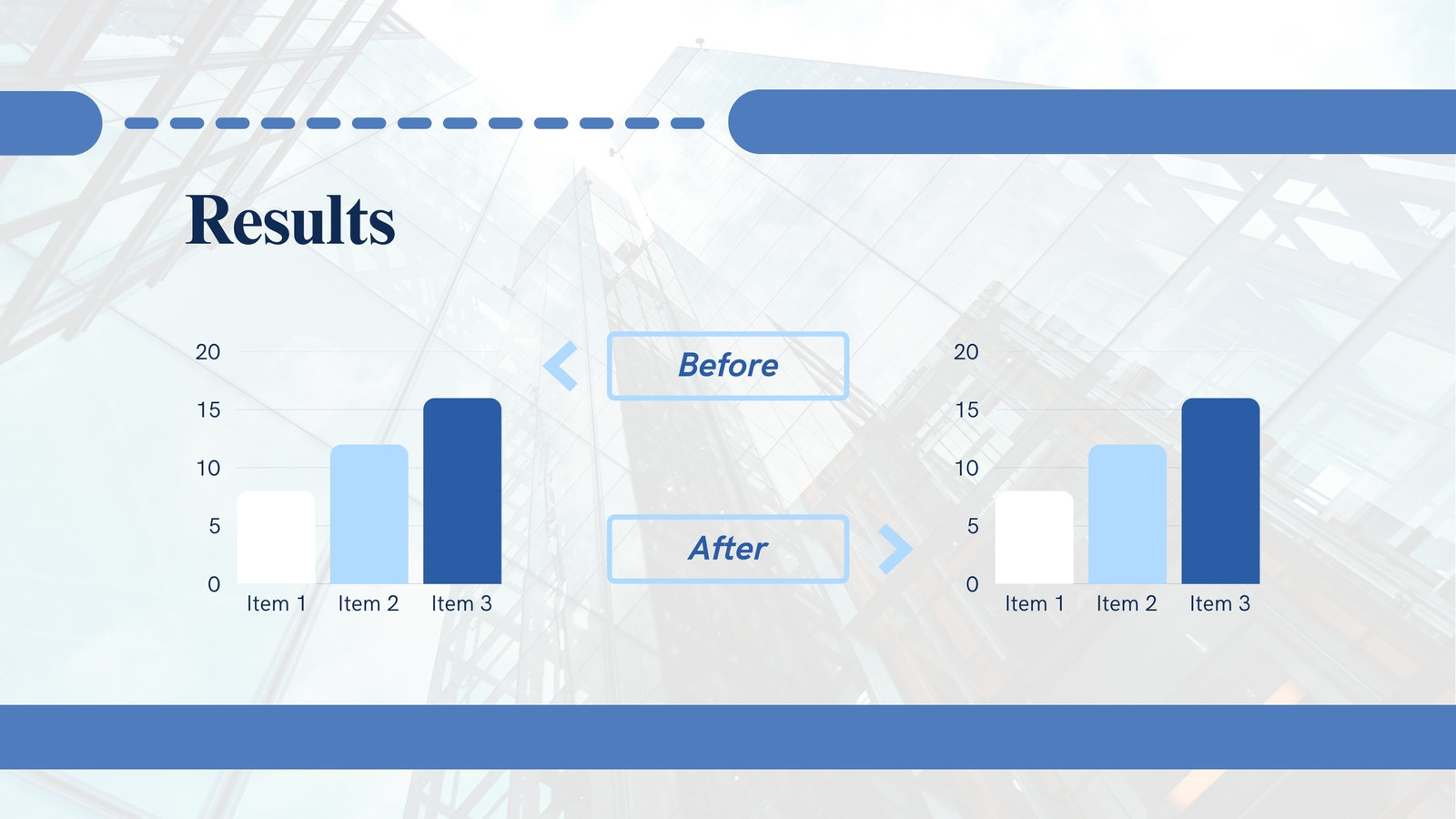 Results

20
15
10
5
0
Item 1 Item 2 Item 3

Before

After

20
15
10
5
0
Item 1 Item 2 Item 3